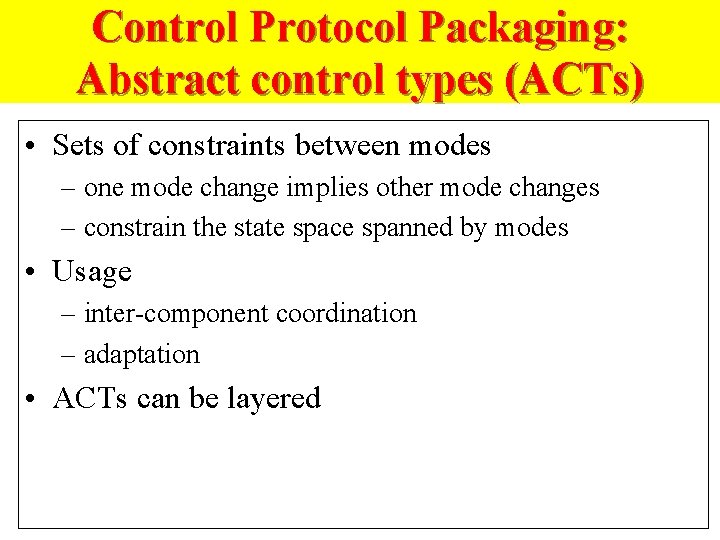 Control Protocol Packaging: Abstract control types (ACTs)

• Sets of constraints between modes
– one mode change implies other mode changes
– constrain the state space spanned by modes

• Usage
– inter-component coordination
– adaptation

• ACTs can be layered